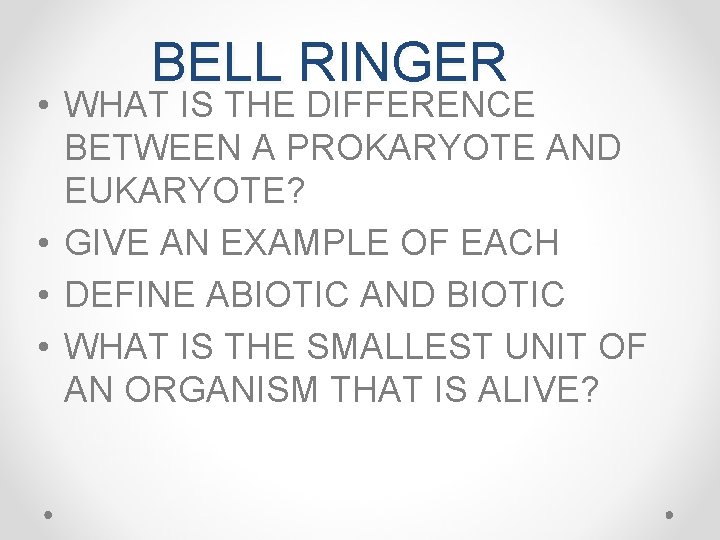 BELL RINGER

• WHAT IS THE DIFFERENCE BETWEEN A PROKARYOTE AND EUKARYOTE?
• GIVE AN EXAMPLE OF EACH
• DEFINE ABIOTIC AND BIOTIC
• WHAT IS THE SMALLEST UNIT OF AN ORGANISM THAT IS ALIVE?